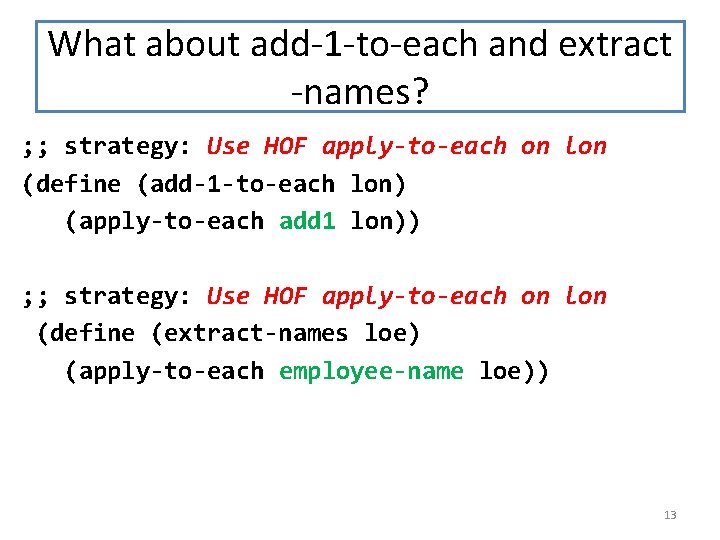 What about add-1-to-each and extract -names?

;; strategy: Use HOF apply-to-each on lon
(define (add-1-to-each lon)
(apply-to-each add1 lon))

;; strategy: Use HOF apply-to-each on lon
(define (extract-names loe)
(apply-to-each employee-name loe))

13